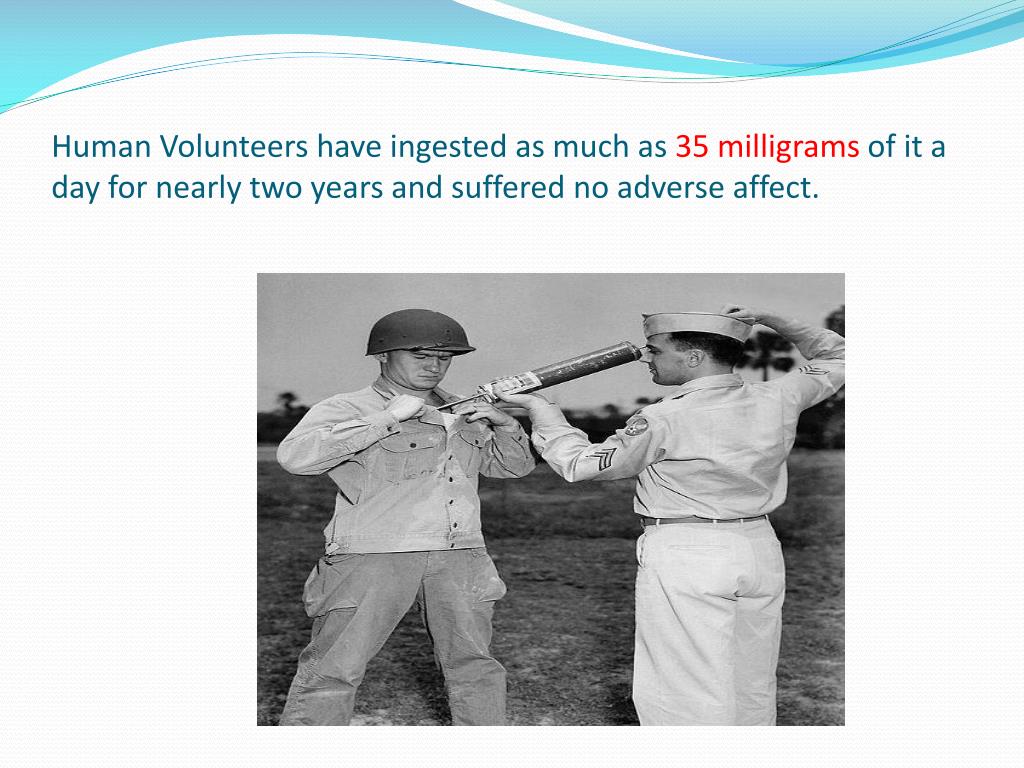 Human Volunteers have ingested as much as 35 milligrams of it a day for nearly two years and suffered no adverse affect.